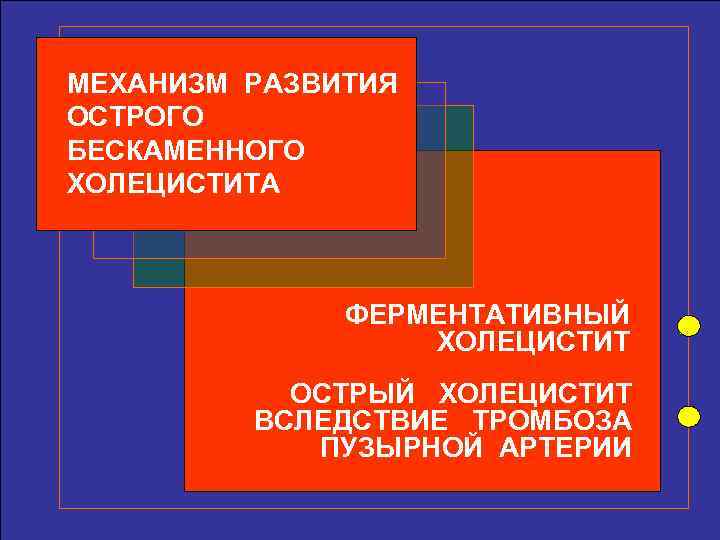 МЕХАНИЗМ РАЗВИТИЯ ОСТРОГО БЕСКАМЕННОГО ХОЛЕЦИСТИТА

ФЕРМЕНТАТИВНЫЙ ХОЛЕЦИСТИТ

ОСТРЫЙ ХОЛЕЦИСТИТ ВСЛЕДСТВИЕ ТРОМБОЗА ПУЗЫРНОЙ АРТЕРИИ